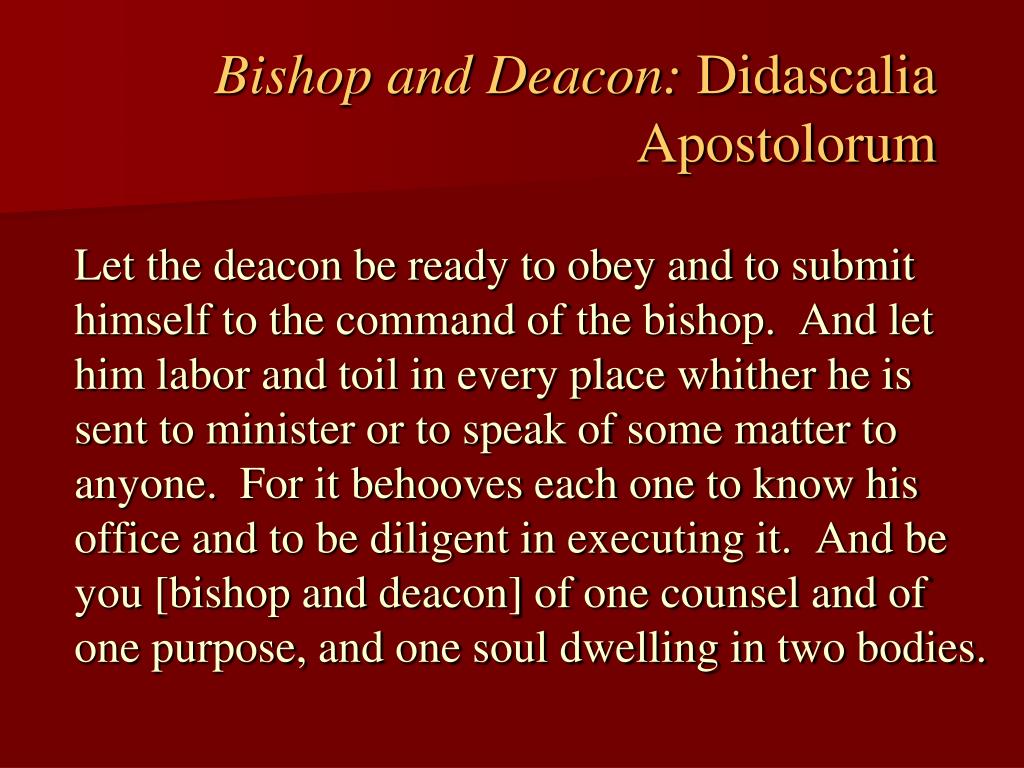 Bishop and Deacon: Didascalia Apostolorum

Let the deacon be ready to obey and to submit himself to the command of the bishop. And let him labor and toil in every place whither he is sent to minister or to speak of some matter to anyone. For it behooves each one to know his office and to be diligent in executing it. And be you [bishop and deacon] of one counsel and of one purpose, and one soul dwelling in two bodies.